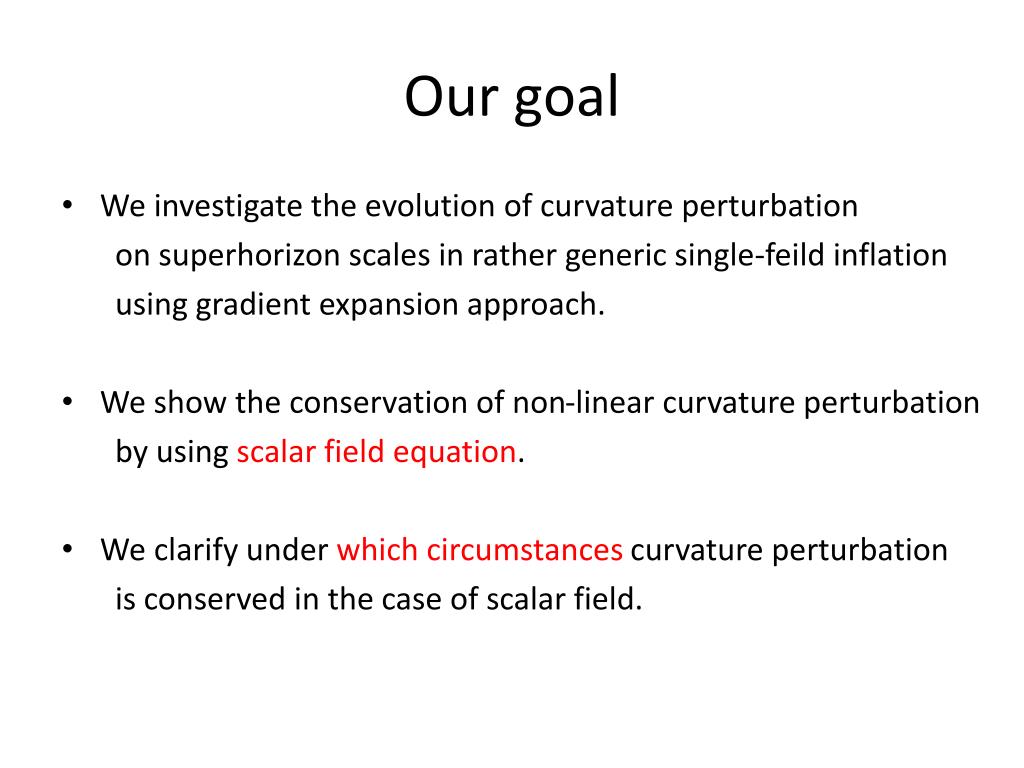 Our goal

• We investigate the evolution of curvature perturbation on superhorizon scales in rather generic single-feild inflation using gradient expansion approach.

• We show the conservation of non-linear curvature perturbation by using scalar field equation.

• We clarify under which circumstances curvature perturbation is conserved in the case of scalar field.